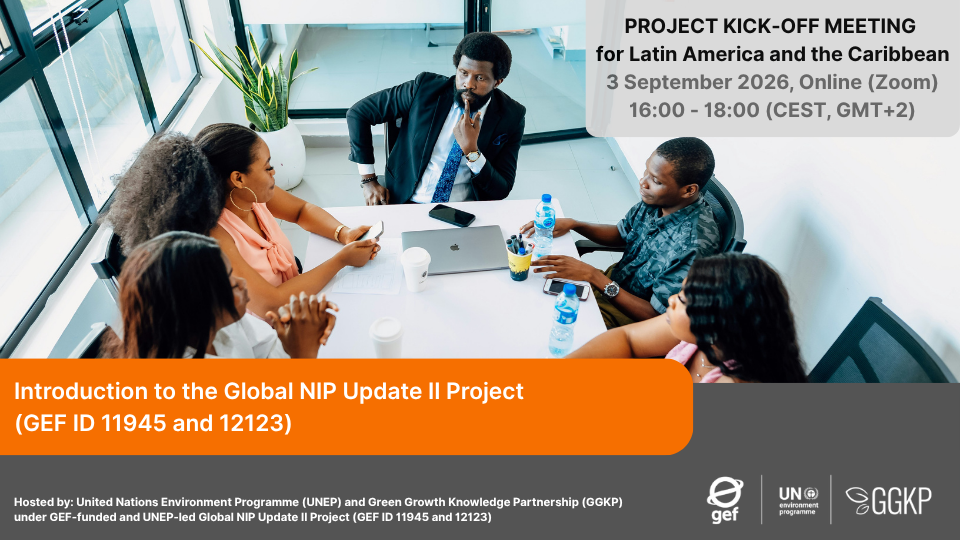 PROJECT KICK-OFF MEETING
for Latin America and the Caribbean
3 September 2026, Online (Zoom)
16:00 - 18:00 (CEST, GMT+2)

Introduction to the Global NIP Update II Project
(GEF ID 11945 and 12123)

Hosted by: United Nations Environment Programme (UNEP) and Green Growth Knowledge Partnership (GGKP) under GEF-funded and UNEP-led Global NIP Update II Project (GEF ID 11945 and 12123)

gef

UN
environment
programme

GGKP